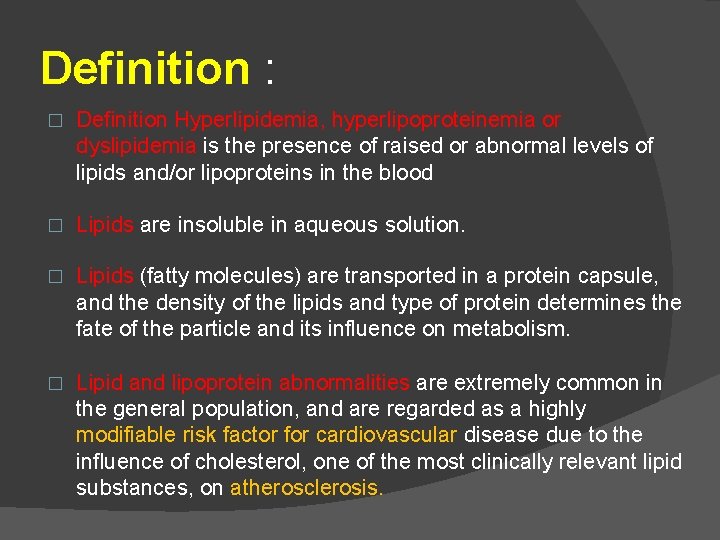 Definition :

□ Definition Hyperlipidemia, hyperlipoproteinemia or dyslipidemia is the presence of raised or abnormal levels of lipids and/or lipoproteins in the blood

□ Lipids are insoluble in aqueous solution.

□ Lipids (fatty molecules) are transported in a protein capsule, and the density of the lipids and type of protein determines the fate of the particle and its influence on metabolism.

□ Lipid and lipoprotein abnormalities are extremely common in the general population, and are regarded as a highly modifiable risk factor for cardiovascular disease due to the influence of cholesterol, one of the most clinically relevant lipid substances, on atherosclerosis.